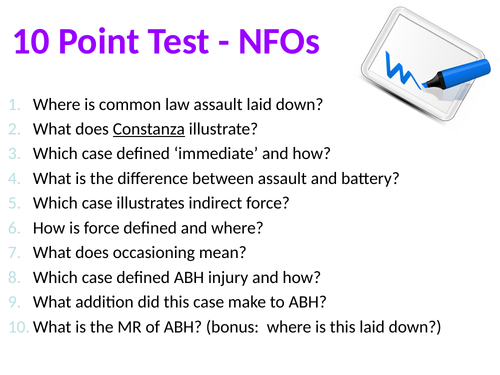 10 Point Test - NFOs

1. Where is common law assault laid down?
2. What does Constanza illustrate?
3. Which case defined ‘immediate’ and how?
4. What is the difference between assault and battery?
5. Which case illustrates indirect force?
6. How is force defined and where?
7. What does occasioning mean?
8. Which case defined ABH injury and how?
9. What addition did this case make to ABH?
10. What is the MR of ABH? (bonus: where is this laid down?)